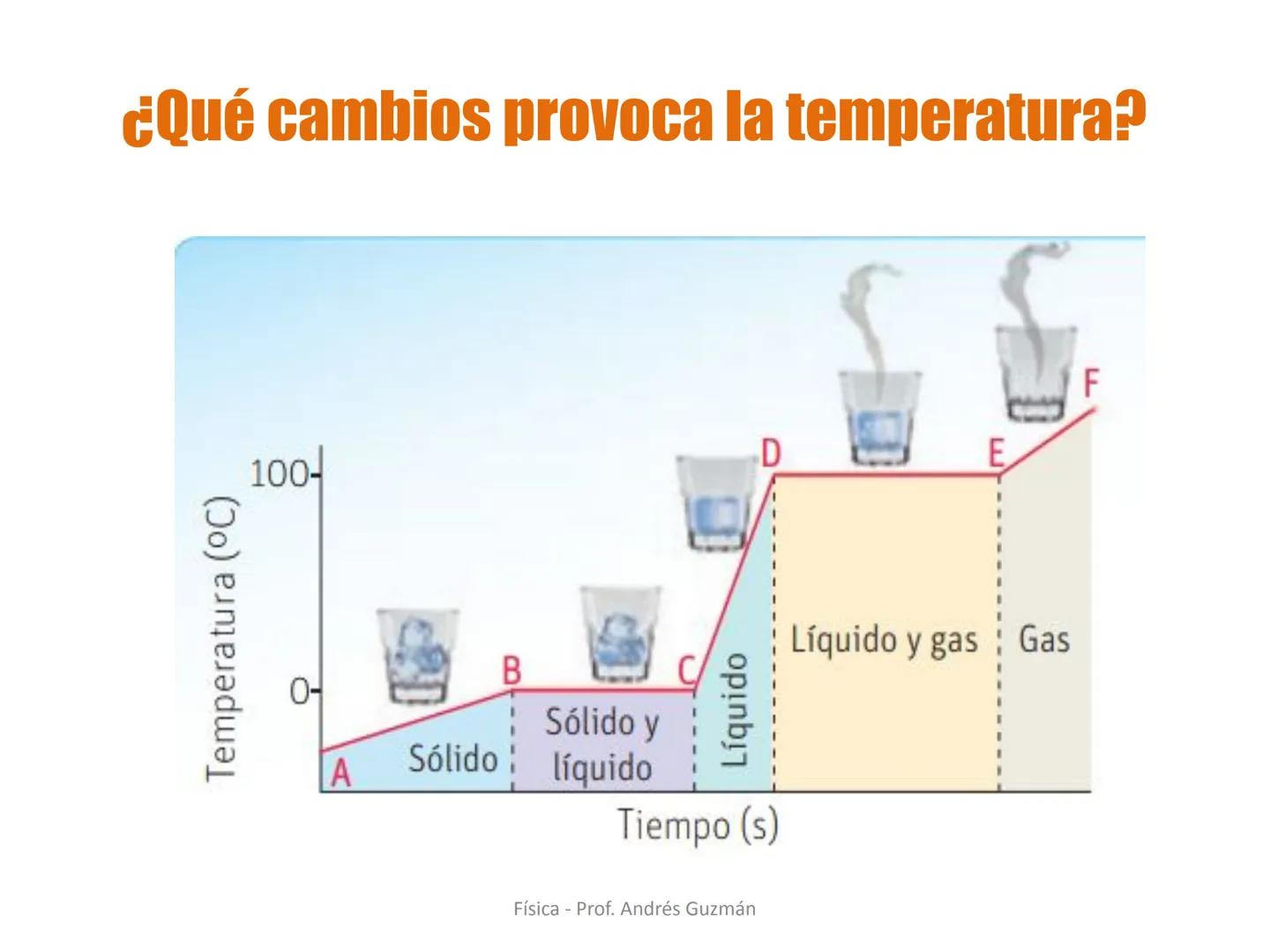 ¿Qué cambios provoca la temperatura?

Temperatura (ºC)

100

0

A

B

C

D

E

F

Sólido

Sólido y líquido

Líquido

Líquido y gas

Gas

Tiempo (s)

Física - Prof. Andrés Guzmán